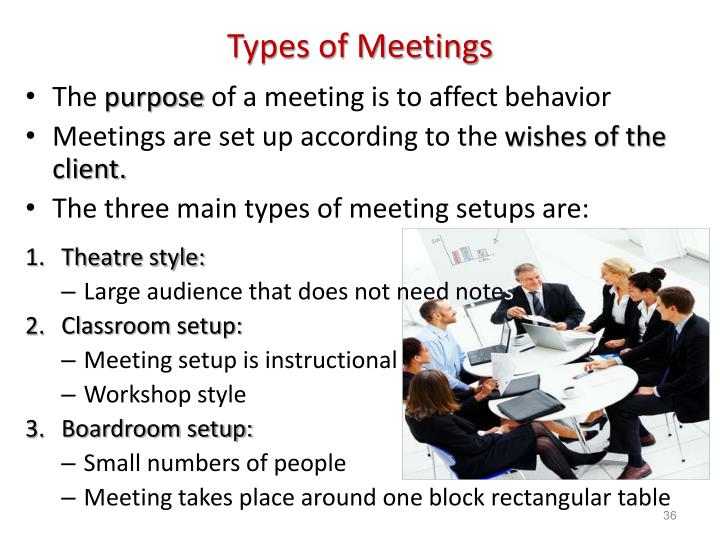 Types of Meetings

• The purpose of a meeting is to affect behavior
• Meetings are set up according to the wishes of the client.
• The three main types of meeting setups are:

1. Theatre style:
– Large audience that does not need notes
2. Classroom setup:
– Meeting setup is instructional
– Workshop style
3. Boardroom setup:
– Small numbers of people
– Meeting takes place around one block rectangular table

36